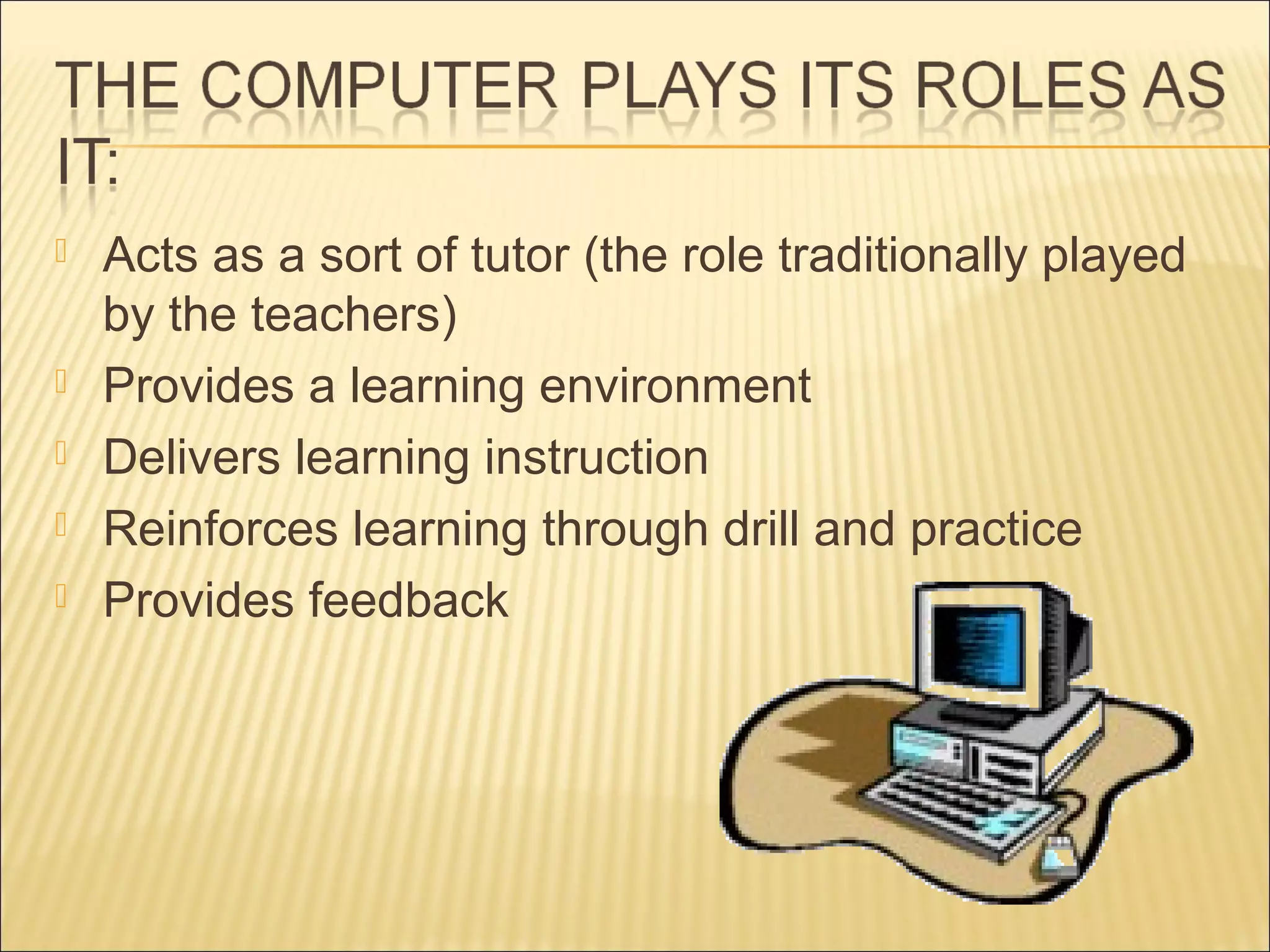 THE COMPUTER PLAYS ITS ROLES AS IT:

Acts as a sort of tutor (the role traditionally played by the teachers)

Provides a learning environment

Delivers learning instruction

Reinforces learning through drill and practice

Provides feedback